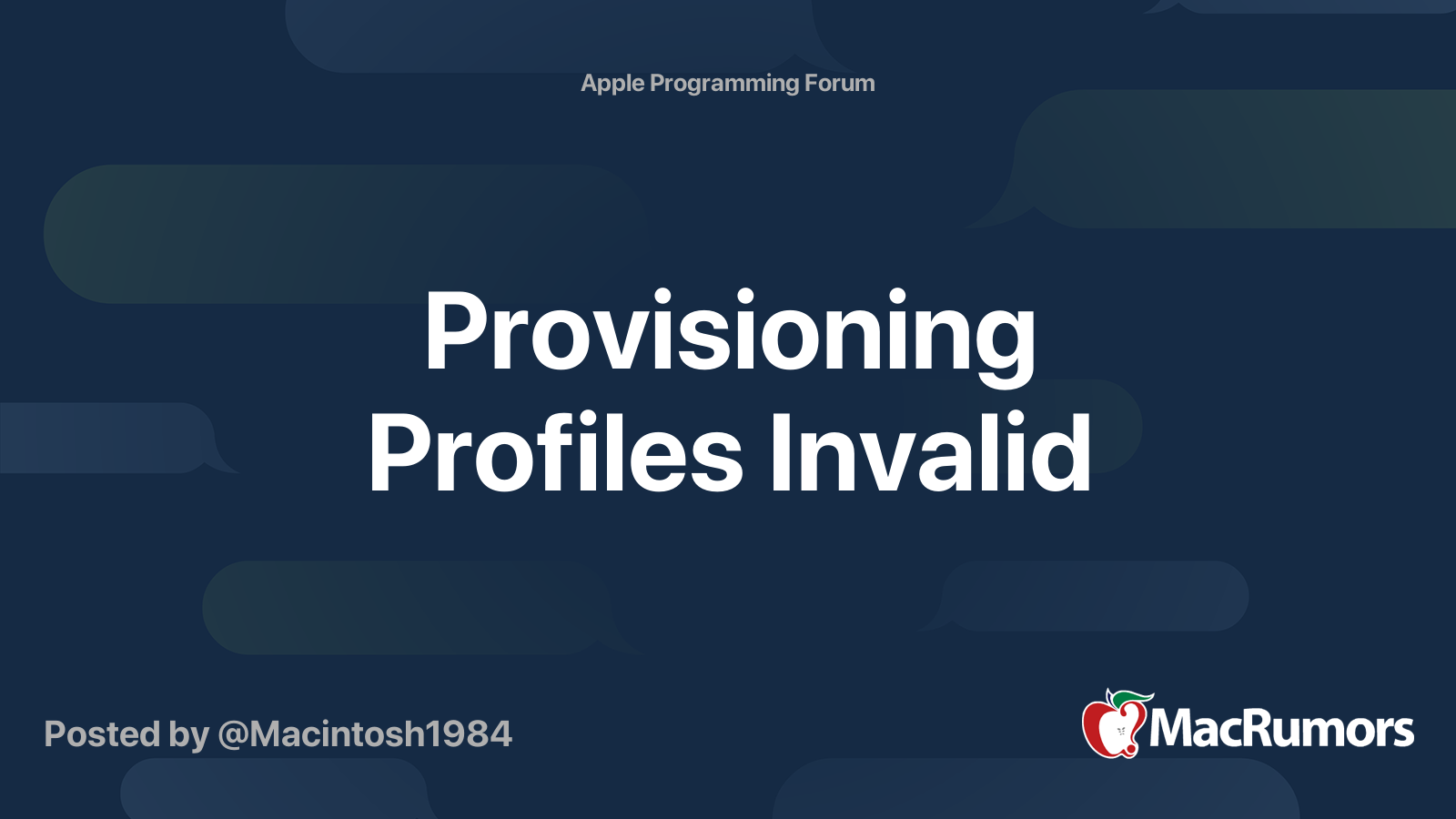 Apple Programming Forum

Provisioning Profiles Invalid

Posted by @Macintosh1984

MacRumors